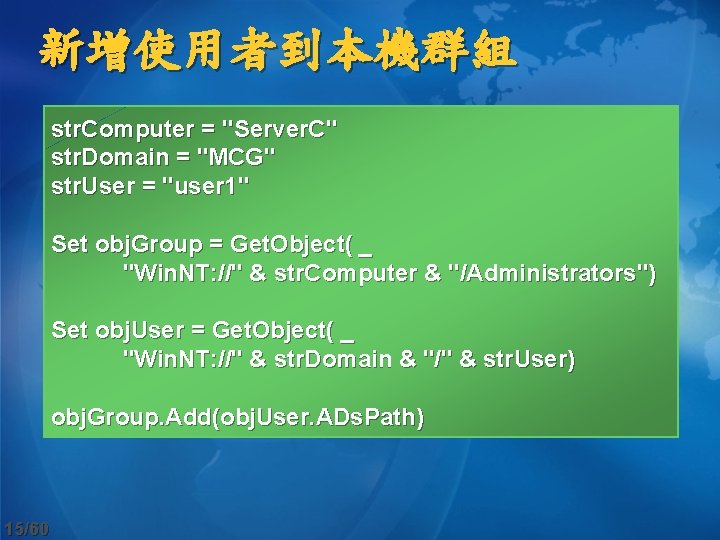 新增使用者到本機群組

strComputer = "ServerC"
strDomain = "MCG"
strUser = "user1"

Set objGroup = GetObject( _
"WinNT://" & strComputer & "/Administrators")

Set objUser = GetObject( _
"WinNT://" & strDomain & "/" & strUser)

objGroup.Add(objUser.ADsPath)

15/60